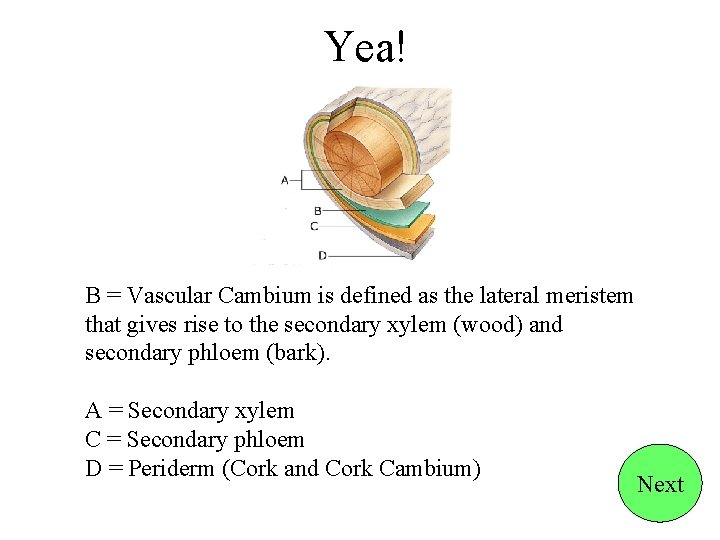 Yea!

A

B

C

D

B = Vascular Cambium is defined as the lateral meristem that gives rise to the secondary xylem (wood) and secondary phloem (bark).

A = Secondary xylem
C = Secondary phloem
D = Periderm (Cork and Cork Cambium)

Next